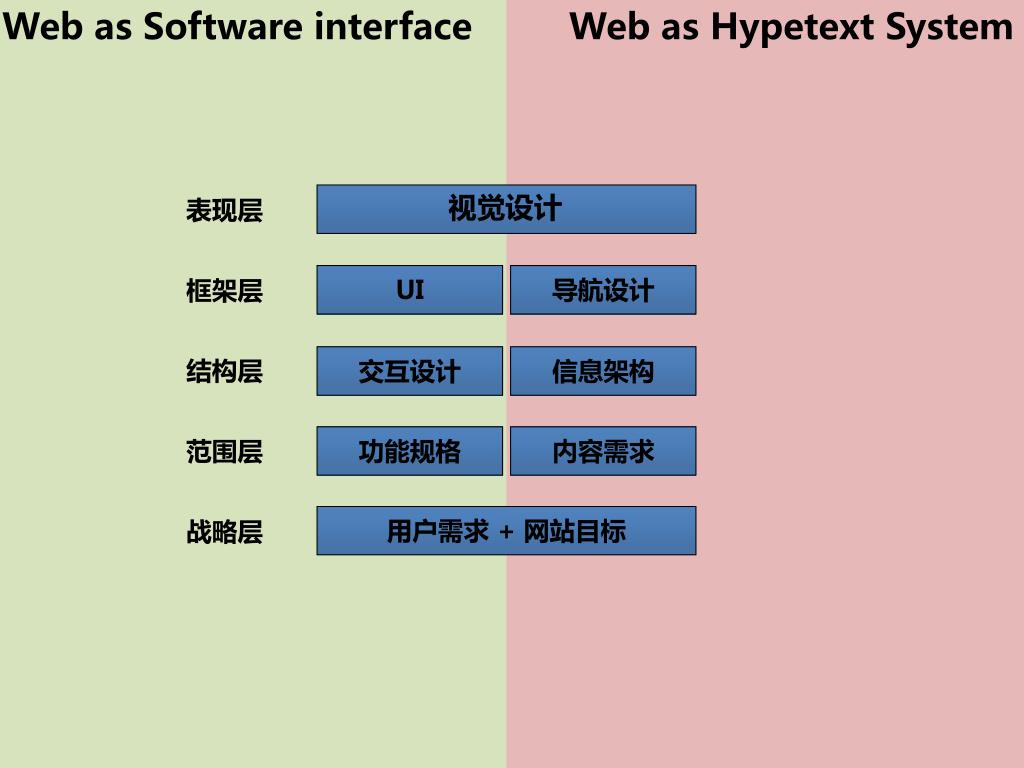 Web as Software interface

Web as Hypetext System

表现层 视觉设计

框架层 UI 导航设计

结构层 交互设计 信息架构

范围层 功能规格 内容需求

战略层 用户需求 + 网站目标